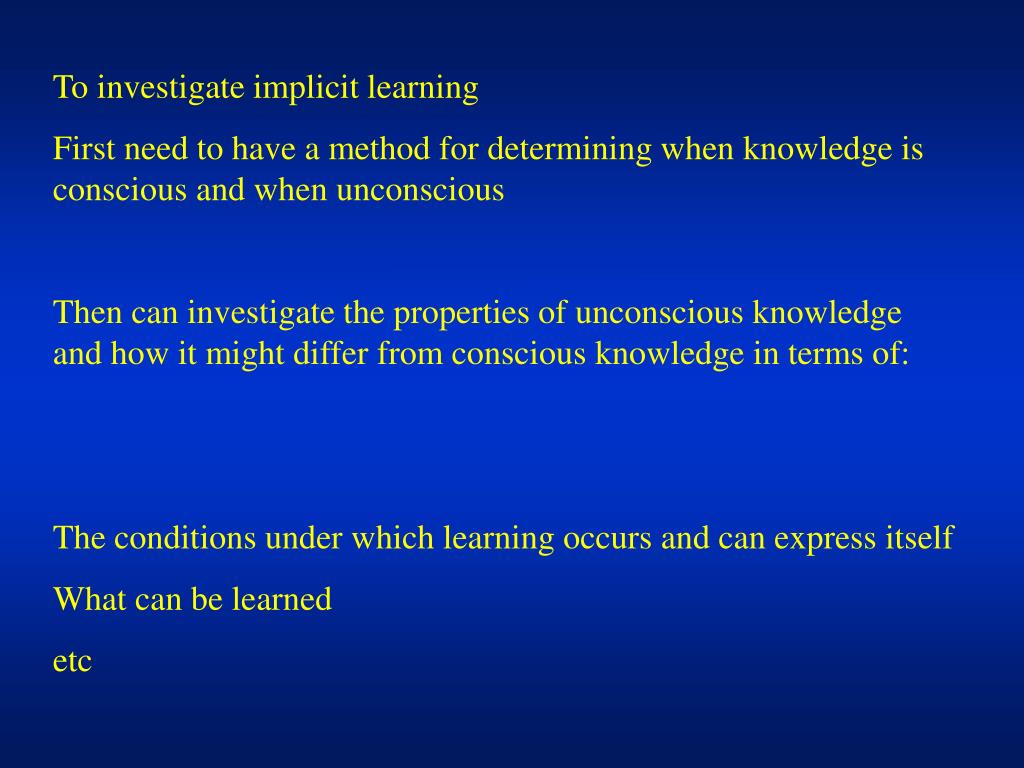 To investigate implicit learning

First need to have a method for determining when knowledge is conscious and when unconscious

Then can investigate the properties of unconscious knowledge and how it might differ from conscious knowledge in terms of:

The conditions under which learning occurs and can express itself

What can be learned

etc